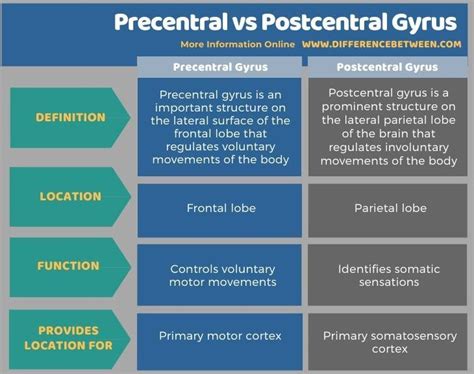 Precentral vs Postcentral Gyrus

More Information Online WWW.DIFFERENCEBETWEEN.COM

| | Precentral Gyrus | Postcentral Gyrus |
|---|---|---|
| DEFINITION | Precentral gyrus is an important structure on the lateral surface of the frontal lobe that regulates voluntary movements of the body | Postcentral gyrus is a prominent structure on the lateral parietal lobe of the brain that regulates involuntary movements of the body |
| LOCATION | Frontal lobe | Parietal lobe |
| FUNCTION | Controls voluntary motor movements | Identifies somatic sensations |
| PROVIDES LOCATION FOR | Primary motor cortex | Primary somatosensory cortex |